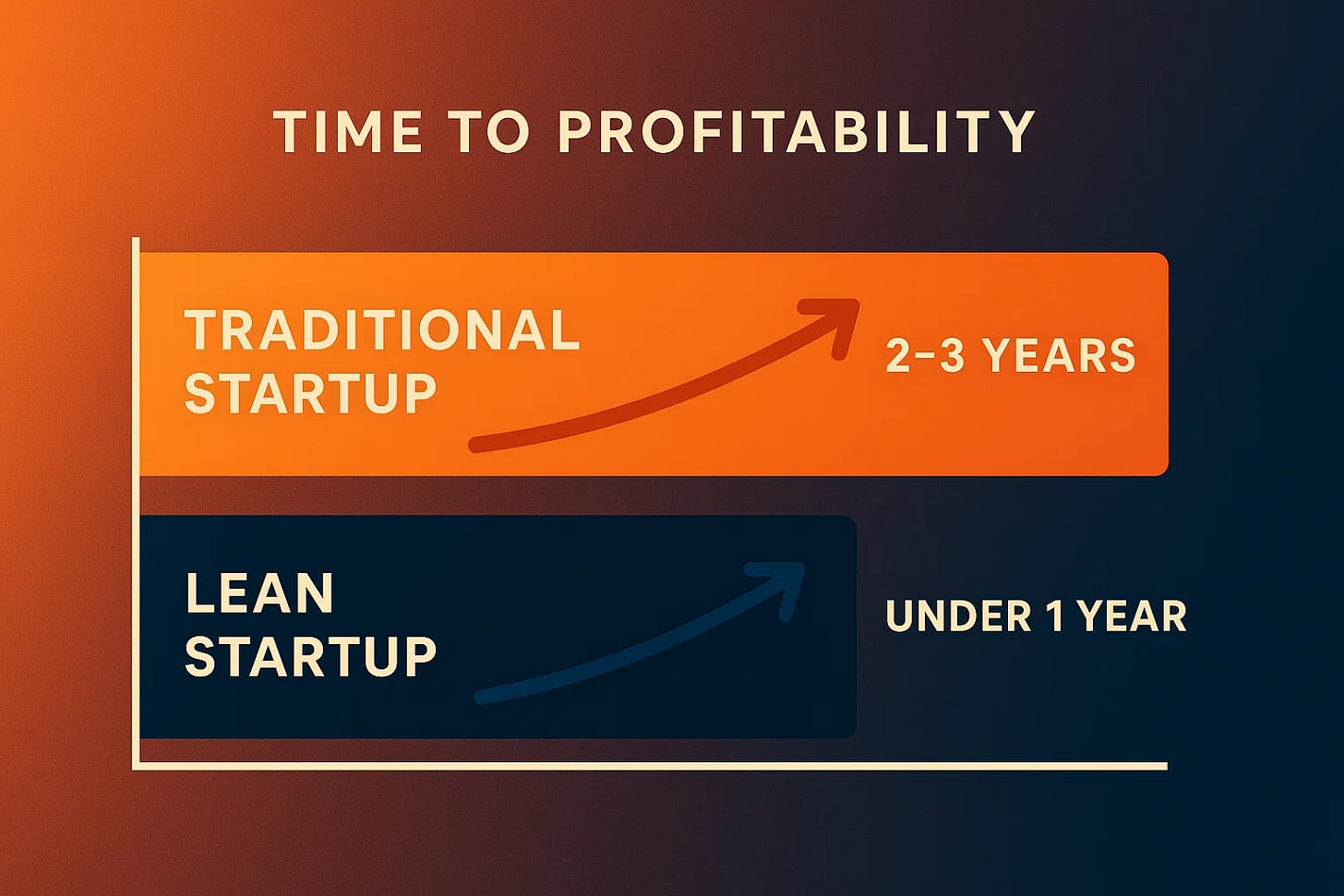 TIME TO PROFITABILITY

TRADITIONAL STARTUP

2–3 YEARS

LEAN STARTUP

UNDER 1 YEAR